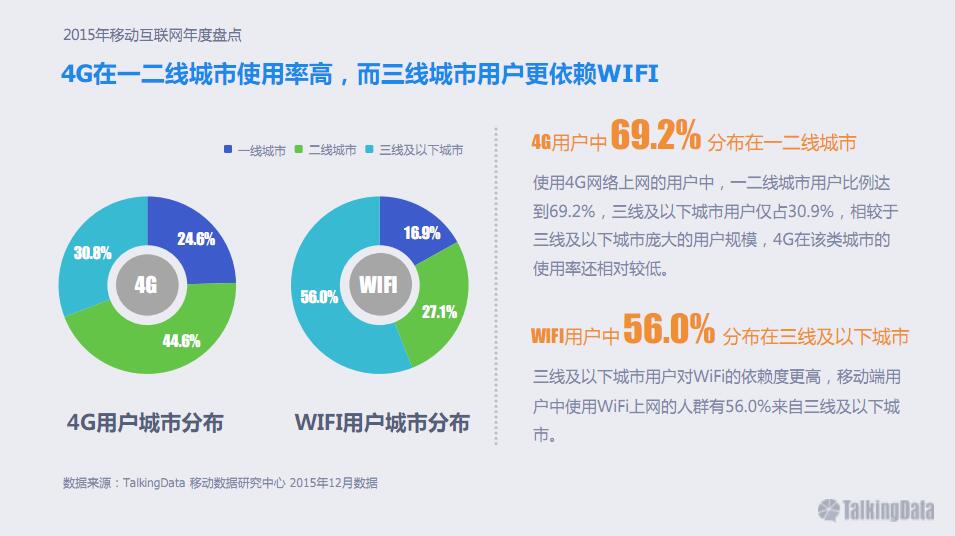 2015年移动互联网年度盘点

4G在一二线城市使用率高，而三线城市用户更依赖WIFI

一线城市 二线城市 三线及以下城市

24.6%
44.6%
30.8%
4G

16.9%
27.1%
56.0%
WIFI

4G用户城市分布

WIFI用户城市分布

4G用户中 69.2% 分布在一二线城市

使用4G网络上网的用户中，一二线城市用户比例达到69.2%，三线及以下城市用户仅占30.9%，相较于三线及以下城市庞大的用户规模，4G在该类城市的使用率还相对较低。

WIFI用户中 56.0% 分布在三线及以下城市

三线及以下城市用户对WiFi的依赖度更高，移动端用户中使用WiFi上网的人群有56.0%来自三线及以下城市。

数据来源：TalkingData 移动数据研究中心 2015年12月数据

TalkingData